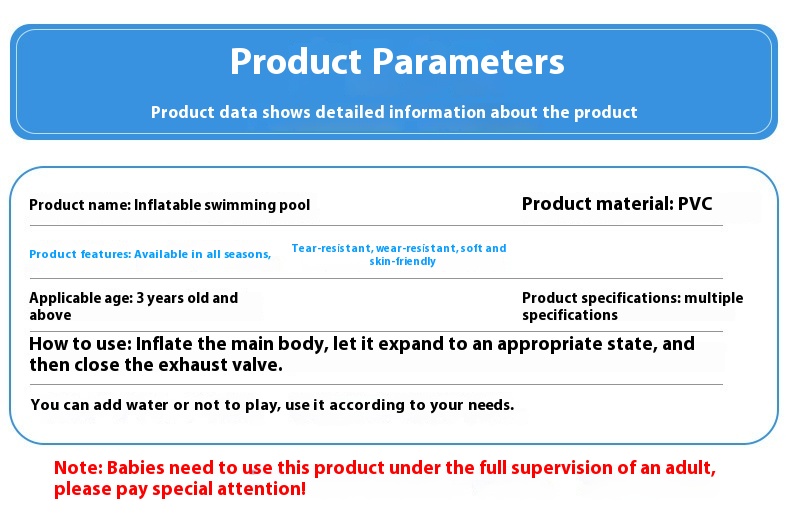 Product Parameters

Product data shows detailed information about the product

Product name: Inflatable swimming pool

Product material: PVC

Product features: Available in all seasons,

Tear-resistant, wear-resistant, soft and skin-friendly

Applicable age: 3 years old and above

Product specifications: multiple specifications

How to use: Inflate the main body, let it expand to an appropriate state, and then close the exhaust valve.

You can add water or not to play, use it according to your needs.

Note: Babies need to use this product under the full supervision of an adult, please pay special attention!